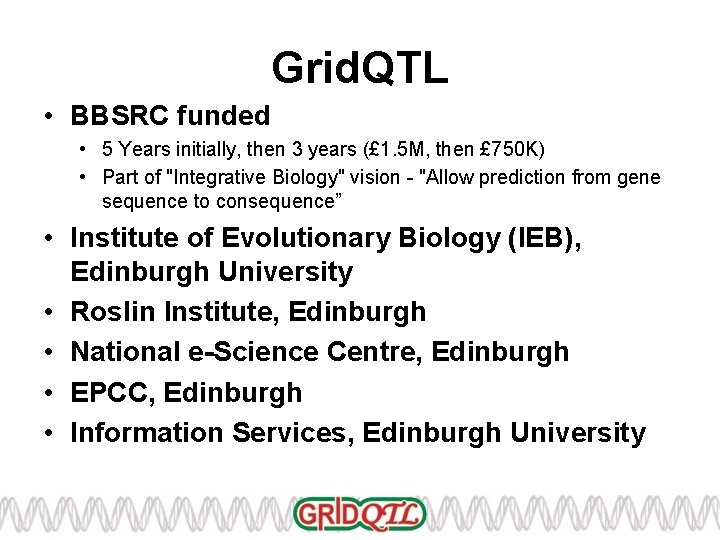 GridQTL

• BBSRC funded
  • 5 Years initially, then 3 years (£1.5M, then £750K)
  • Part of "Integrative Biology" vision - "Allow prediction from gene sequence to consequence”
• Institute of Evolutionary Biology (IEB), Edinburgh University
• Roslin Institute, Edinburgh
• National e-Science Centre, Edinburgh
• EPCC, Edinburgh
• Information Services, Edinburgh University

GRIDQTL